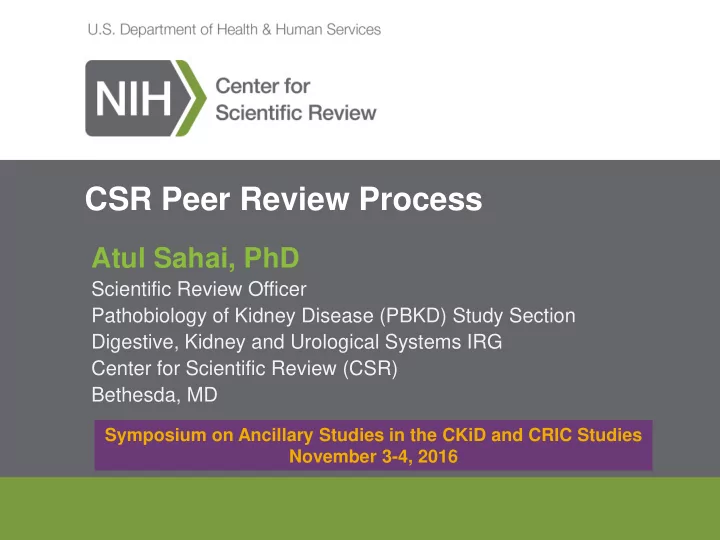 U.S. Department of Health & Human Services

NIH Center for Scientific Review

CSR Peer Review Process

Atul Sahai, PhD
Scientific Review Officer
Pathobiology of Kidney Disease (PBKD) Study Section
Digestive, Kidney and Urological Systems IRG
Center for Scientific Review (CSR)
Bethesda, MD

Symposium on Ancillary Studies in the CKiD and CRIC Studies
November 3-4, 2016